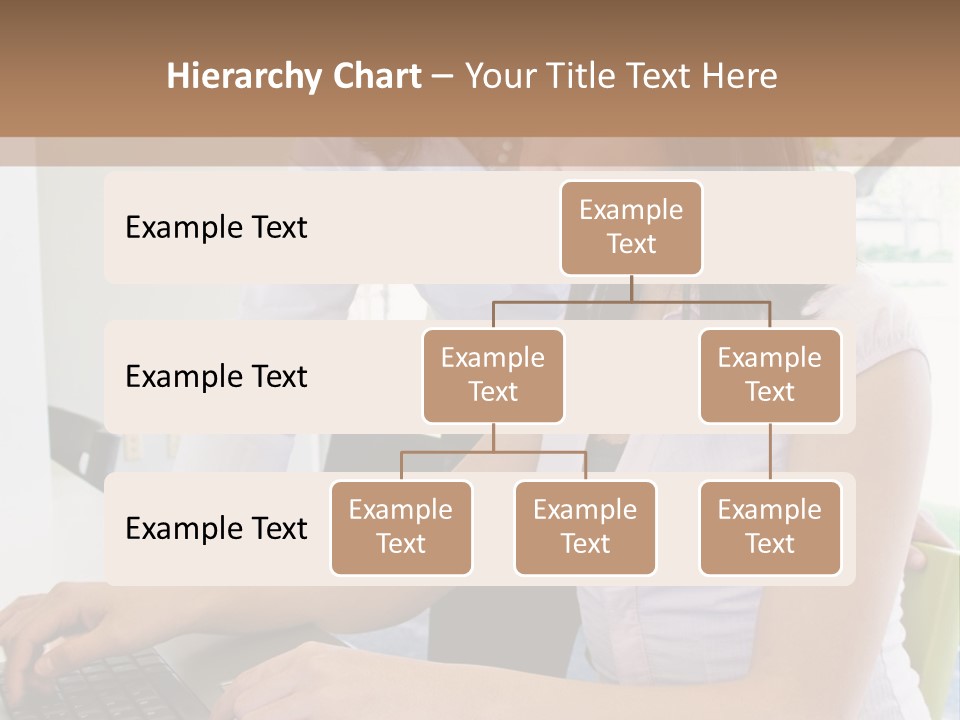 Hierarchy Chart – Your Title Text Here

Example Text

Example Text

Example Text

Example Text

Example Text

Example Text

Example Text

Example Text

Example Text